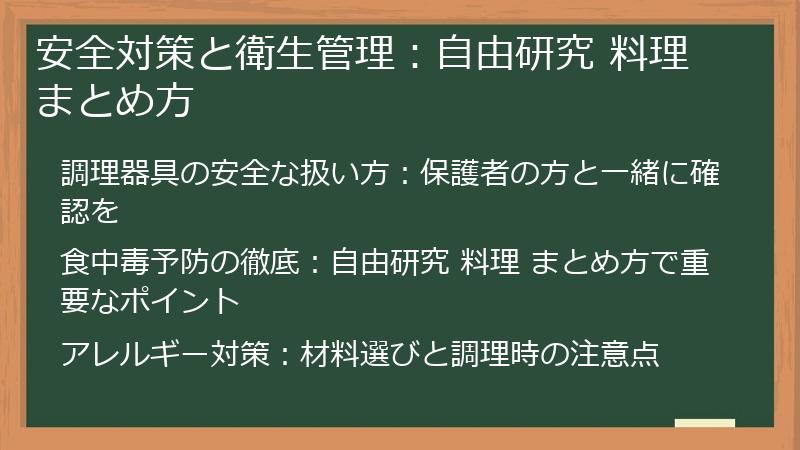 安全対策と衛生管理：自由研究 料理 まとめ方

調理器具の安全な扱い方：保護者の方と一緒に確認を

食中毒予防の徹底：自由研究 料理 まとめ方で重要なポイント

アレルギー対策：材料選びと調理時の注意点